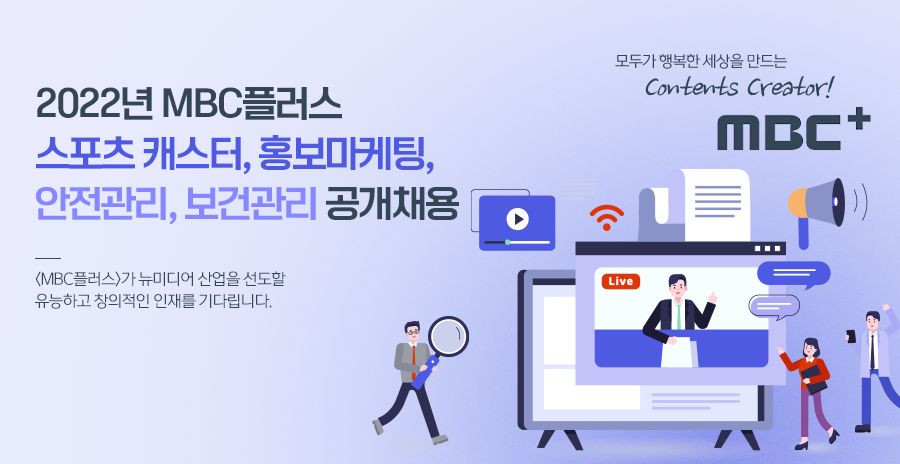 2022년 MBC플러스
스포츠 캐스터, 홍보마케팅,
안전관리, 보건관리 공개채용

〈MBC플러스〉가 뉴미디어 산업을 선도할
유능하고 창의적인 인재를 기다립니다.

모두가 행복한 세상을 만드는
Contents Creator!

MBC+

Live